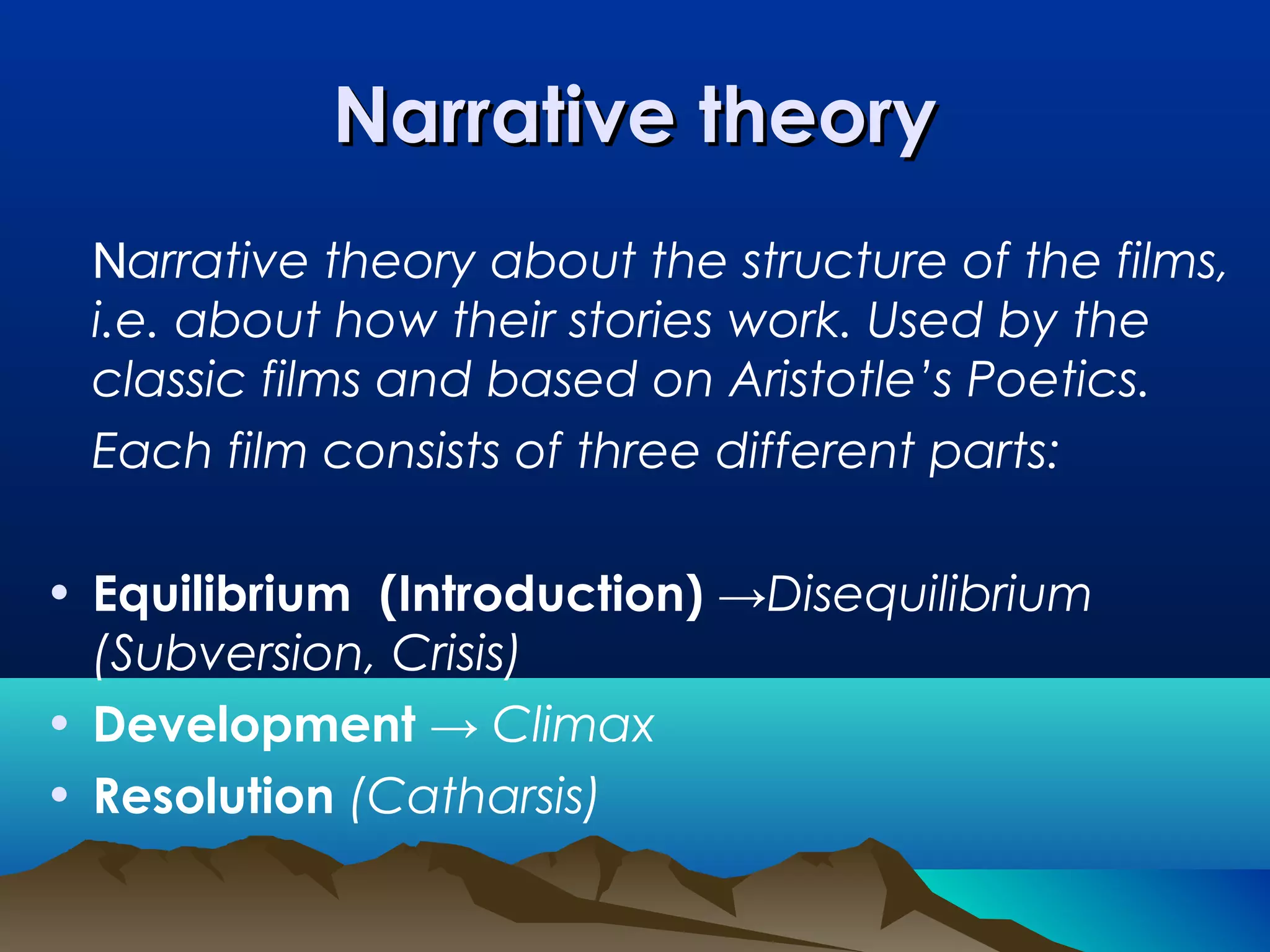 Narrative theory

Narrative theory about the structure of the films, i.e. about how their stories work. Used by the classic films and based on Aristotle's Poetics.

Each film consists of three different parts:

• Equilibrium (Introduction) →Disequilibrium (Subversion, Crisis)
• Development → Climax
• Resolution (Catharsis)